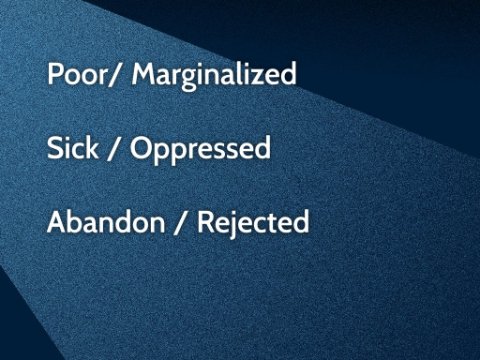 Poor/ Marginalized

Sick / Oppressed

Abandon / Rejected